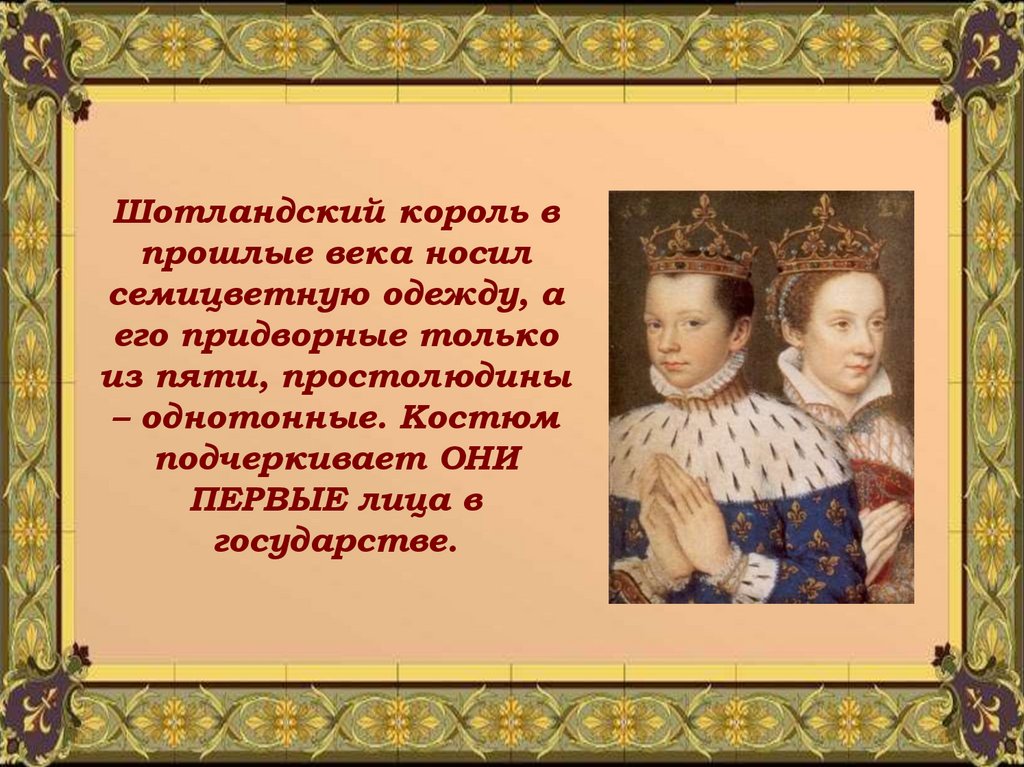 Шотландский король в прошлые века носил семицветную одежду, а его придворные только из пяти, простолюдины – однотонные. Костюм подчеркивает ОНИ ПЕРВЫЕ лица в государстве.